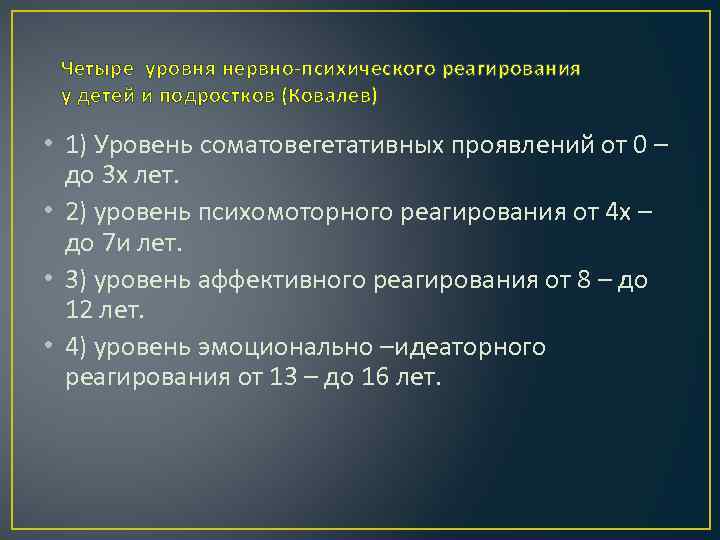 Четыре уровня нервно-психического реагирования у детей и подростков (Ковалев)

• 1) Уровень соматовегетативных проявлений от 0 – до 3х лет.
• 2) уровень психомоторного реагирования от 4х – до 7и лет.
• 3) уровень аффективного реагирования от 8 – до 12 лет.
• 4) уровень эмоционально –идеаторного реагирования от 13 – до 16 лет.